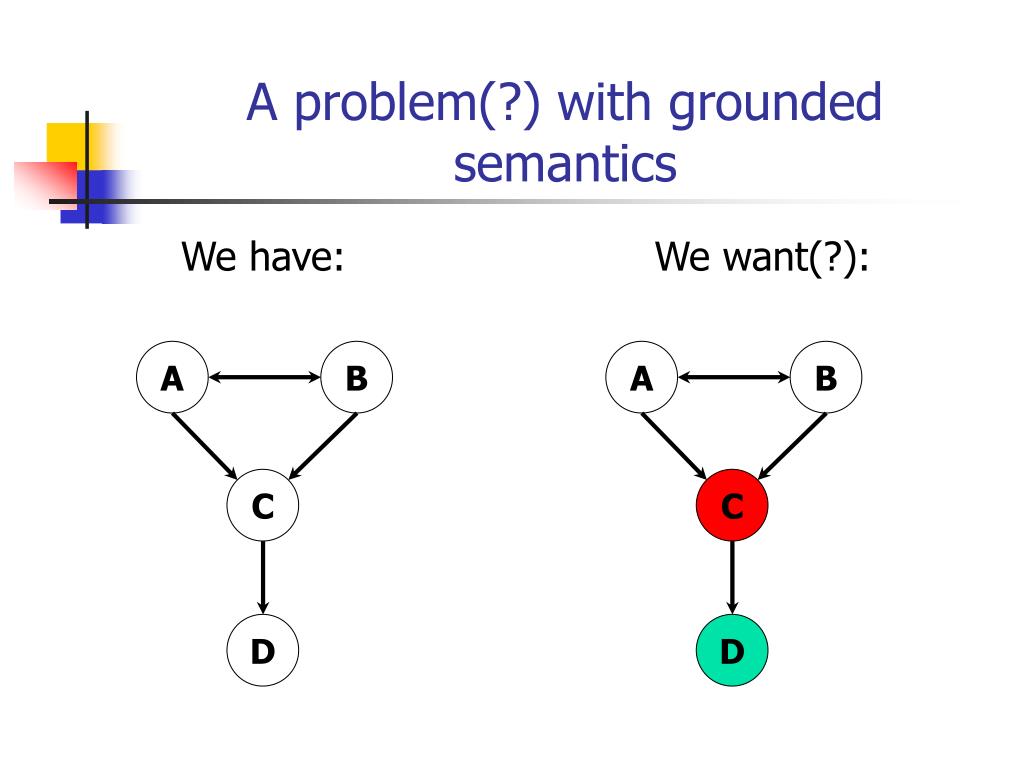 A problem(?) with grounded semantics

We have:

A
B
C
D

We want(?):

A
B
C
D